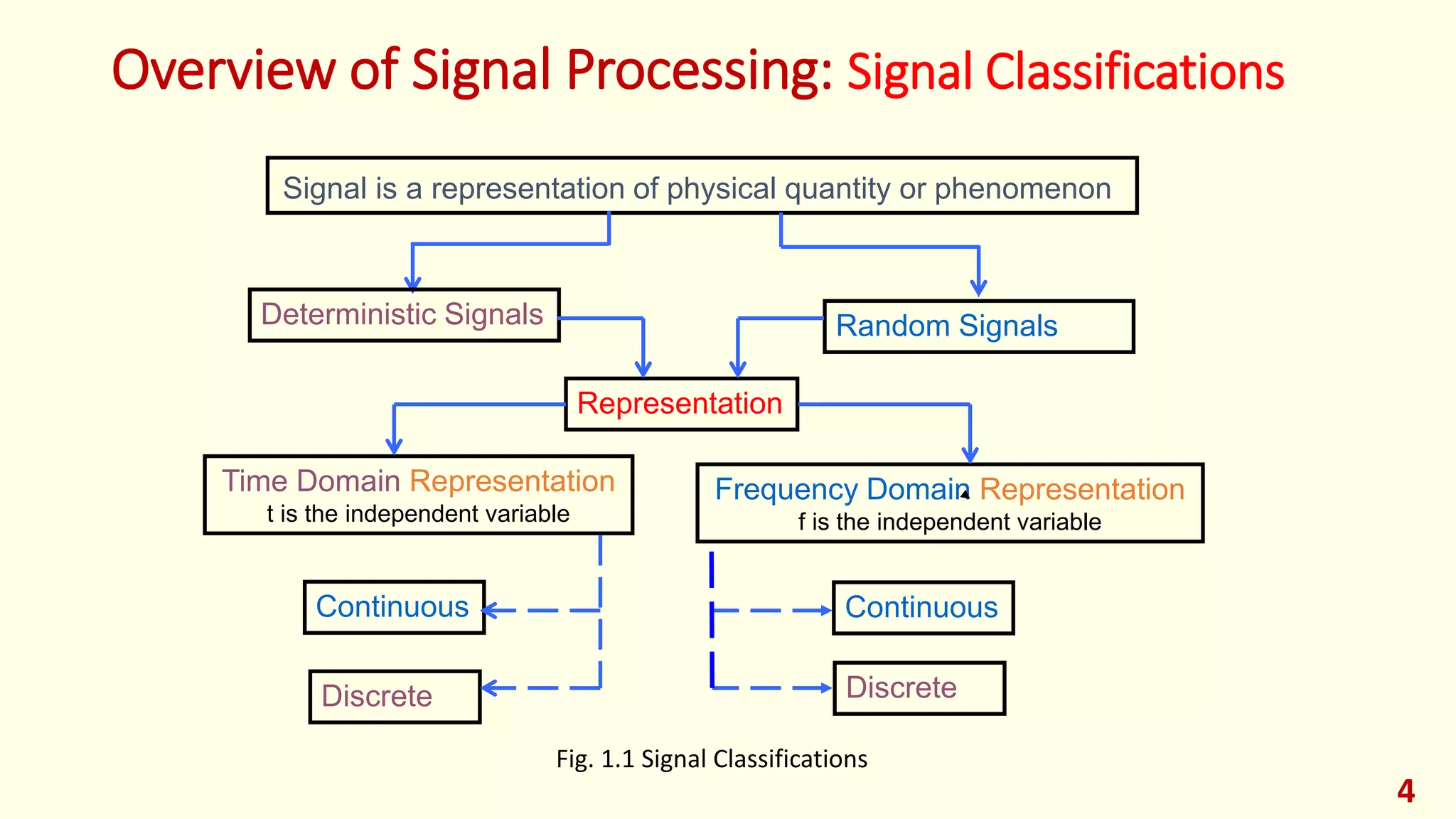 Overview of Signal Processing: Signal Classifications

Signal is a representation of physical quantity or phenomenon

Deterministic Signals

Random Signals

Representation

Time Domain Representation
t is the independent variable

Frequency Domain Representation
f is the independent variable

Continuous

Discrete

Continuous

Discrete

Fig. 1.1 Signal Classifications

4